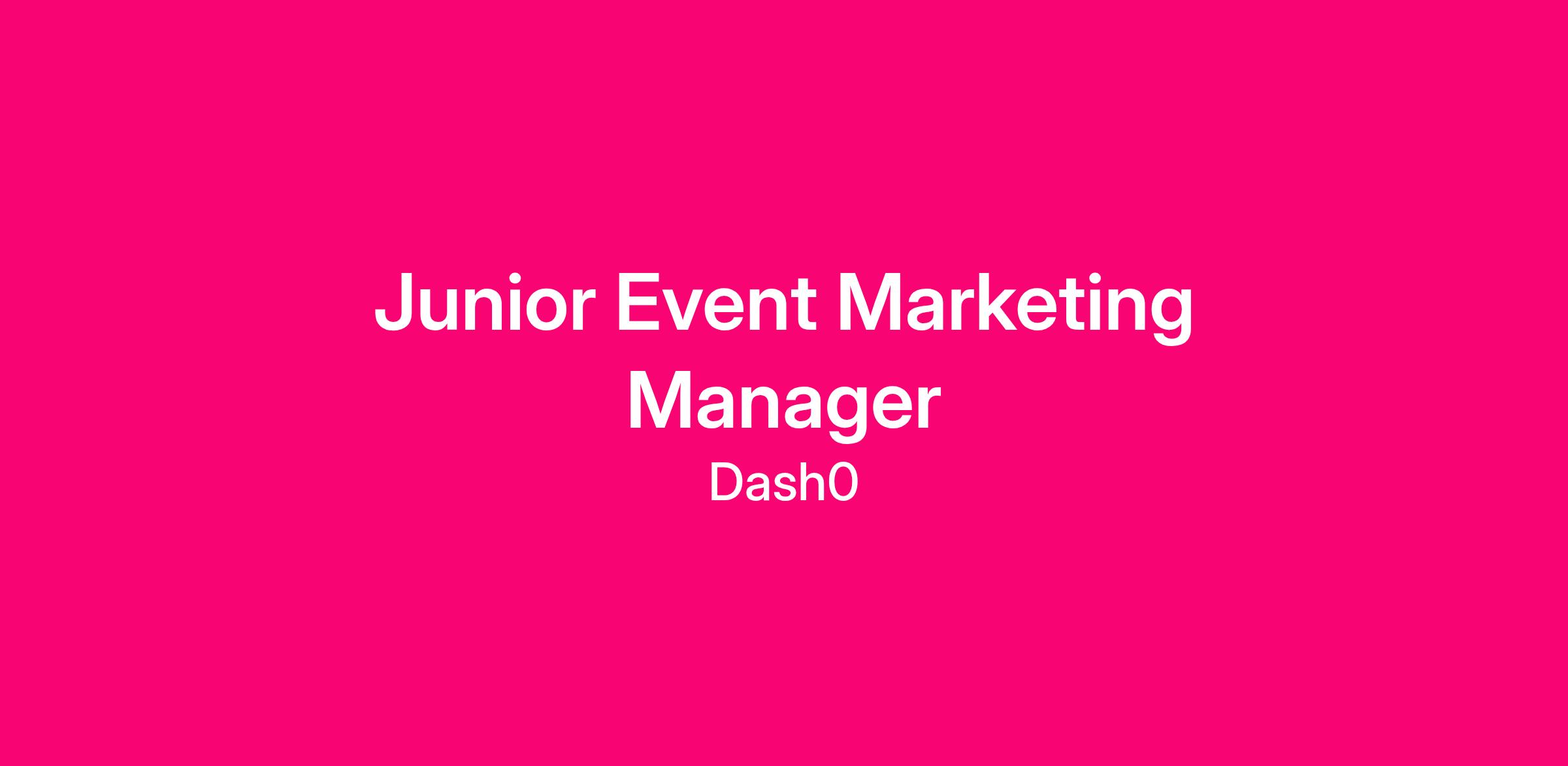 Junior Event Marketing Manager

Dash0